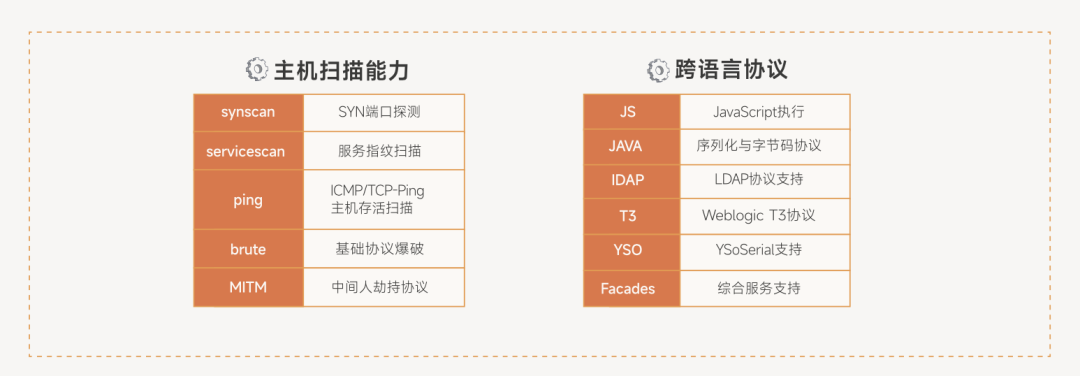 主机扫描能力

| synscan | SYN端口探测 |
|---|---|
| servicescan | 服务指纹扫描 |
| ping | ICMP/TCP-Ping 主机存活扫描 |
| brute | 基础协议爆破 |
| MITM | 中间人劫持协议 |

跨语言协议

| JS | JavaScript执行 |
|---|---|
| JAVA | 序列化与字节码协议 |
| IDAP | LDAP协议支持 |
| T3 | Weblogic T3协议 |
| YSO | YSoSerial支持 |
| Facades | 综合服务支持 |